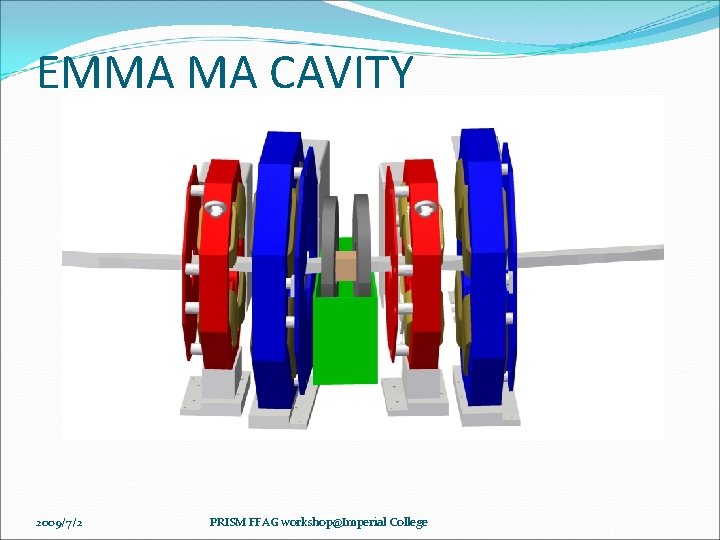 EMMA MA CAVITY

2009/7/2

PRISM FFAG workshop@Imperial College